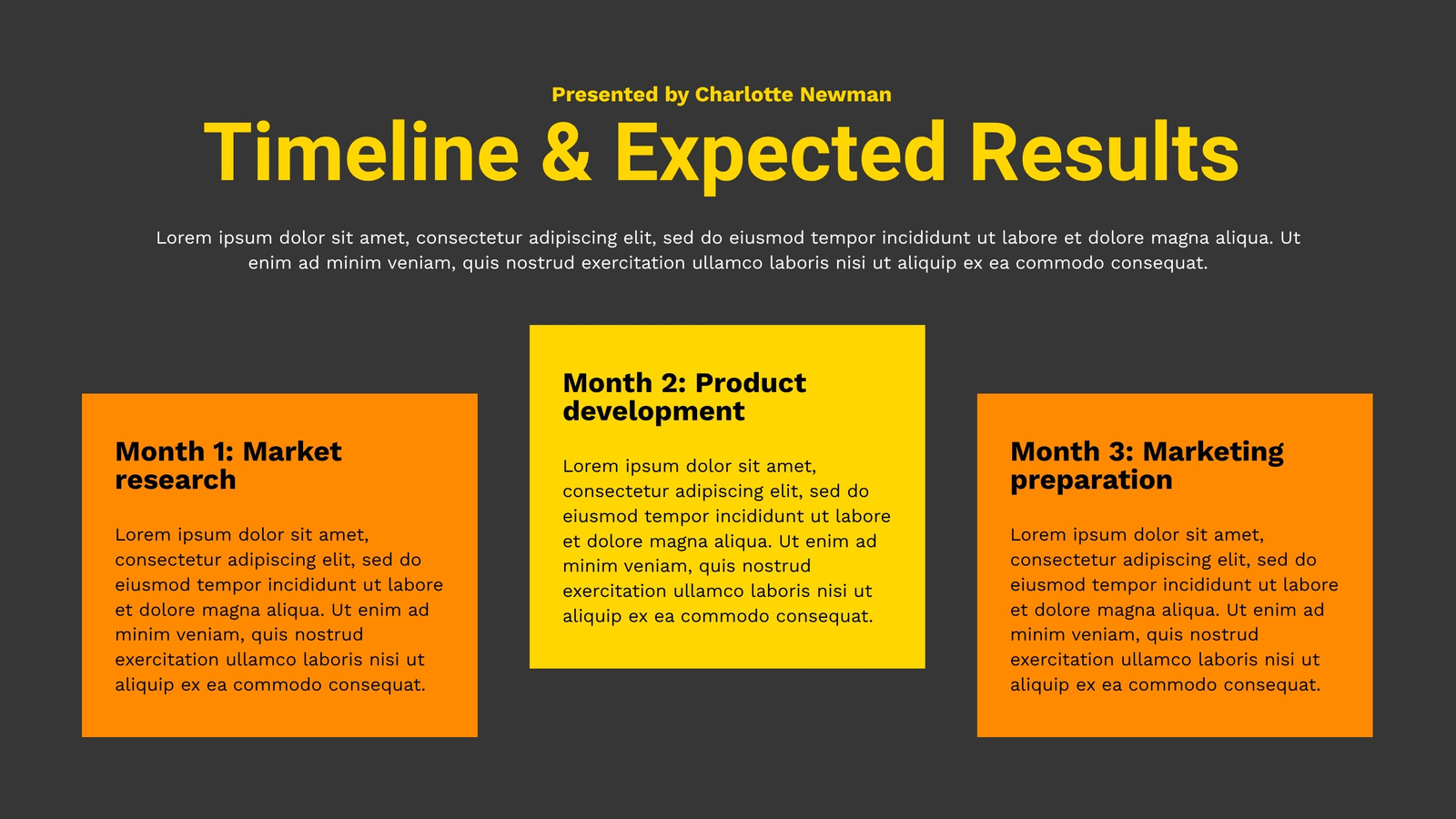 Presented by Charlotte Newman

Timeline & Expected Results

Lorem ipsum dolor sit amet, consectetur adipiscing elit, sed do eiusmod tempor incididunt ut labore et dolore magna aliqua. Ut enim ad minim veniam, quis nostrud exercitation ullamco laboris nisi ut aliquip ex ea commodo consequat.

Month 1: Market research

Lorem ipsum dolor sit amet, consectetur adipiscing elit, sed do eiusmod tempor incididunt ut labore et dolore magna aliqua. Ut enim ad minim veniam, quis nostrud exercitation ullamco laboris nisi ut aliquip ex ea commodo consequat.

Month 2: Product development

Lorem ipsum dolor sit amet, consectetur adipiscing elit, sed do eiusmod tempor incididunt ut labore et dolore magna aliqua. Ut enim ad minim veniam, quis nostrud exercitation ullamco laboris nisi ut aliquip ex ea commodo consequat.

Month 3: Marketing preparation

Lorem ipsum dolor sit amet, consectetur adipiscing elit, sed do eiusmod tempor incididunt ut labore et dolore magna aliqua. Ut enim ad minim veniam, quis nostrud exercitation ullamco laboris nisi ut aliquip ex ea commodo consequat.